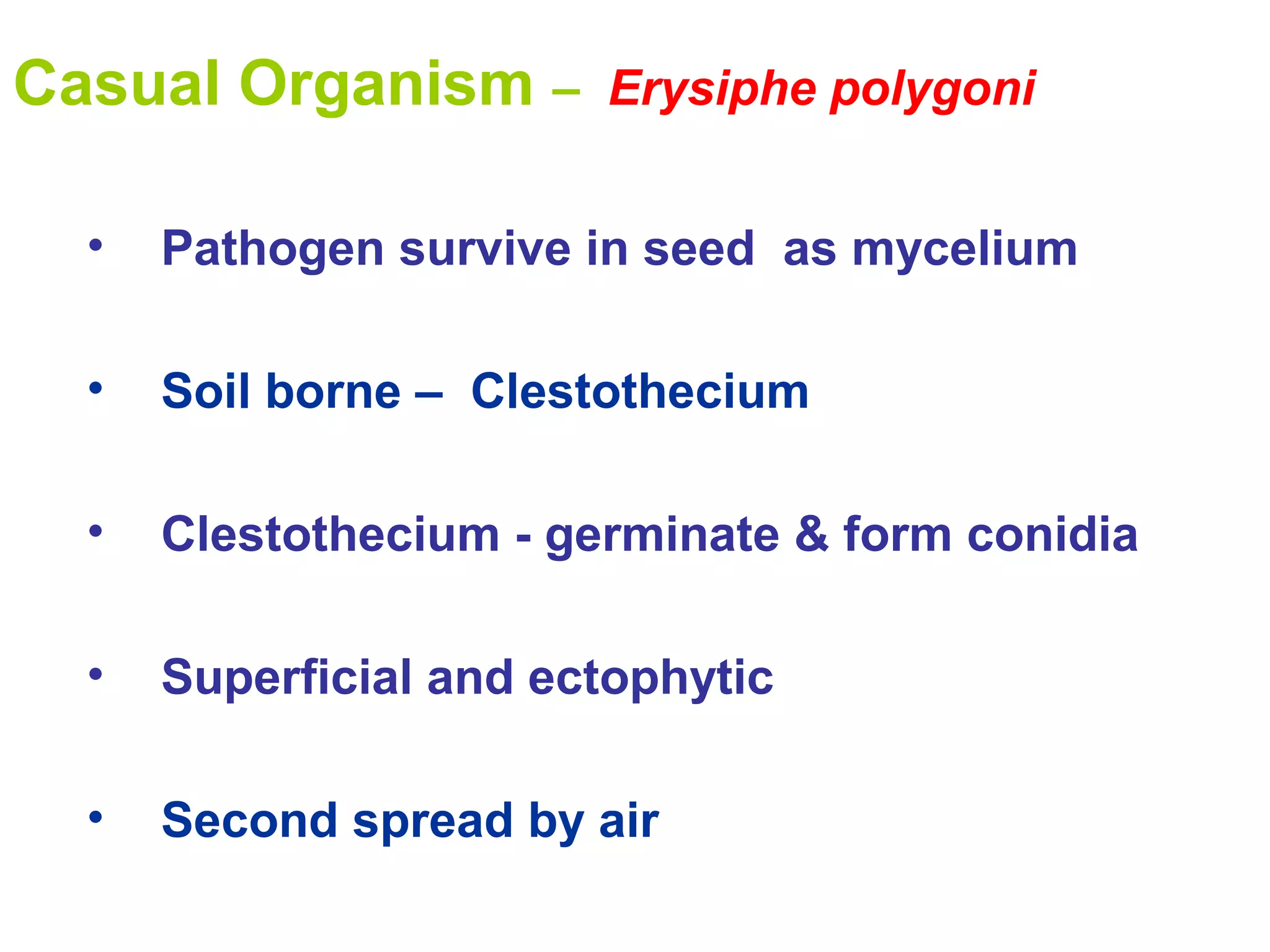 Casual Organism – Erysiphe polygoni

• Pathogen survive in seed as mycelium

• Soil borne – Clestothecium

• Clestothecium - germinate & form conidia

• Superficial and ectophytic

• Second spread by air